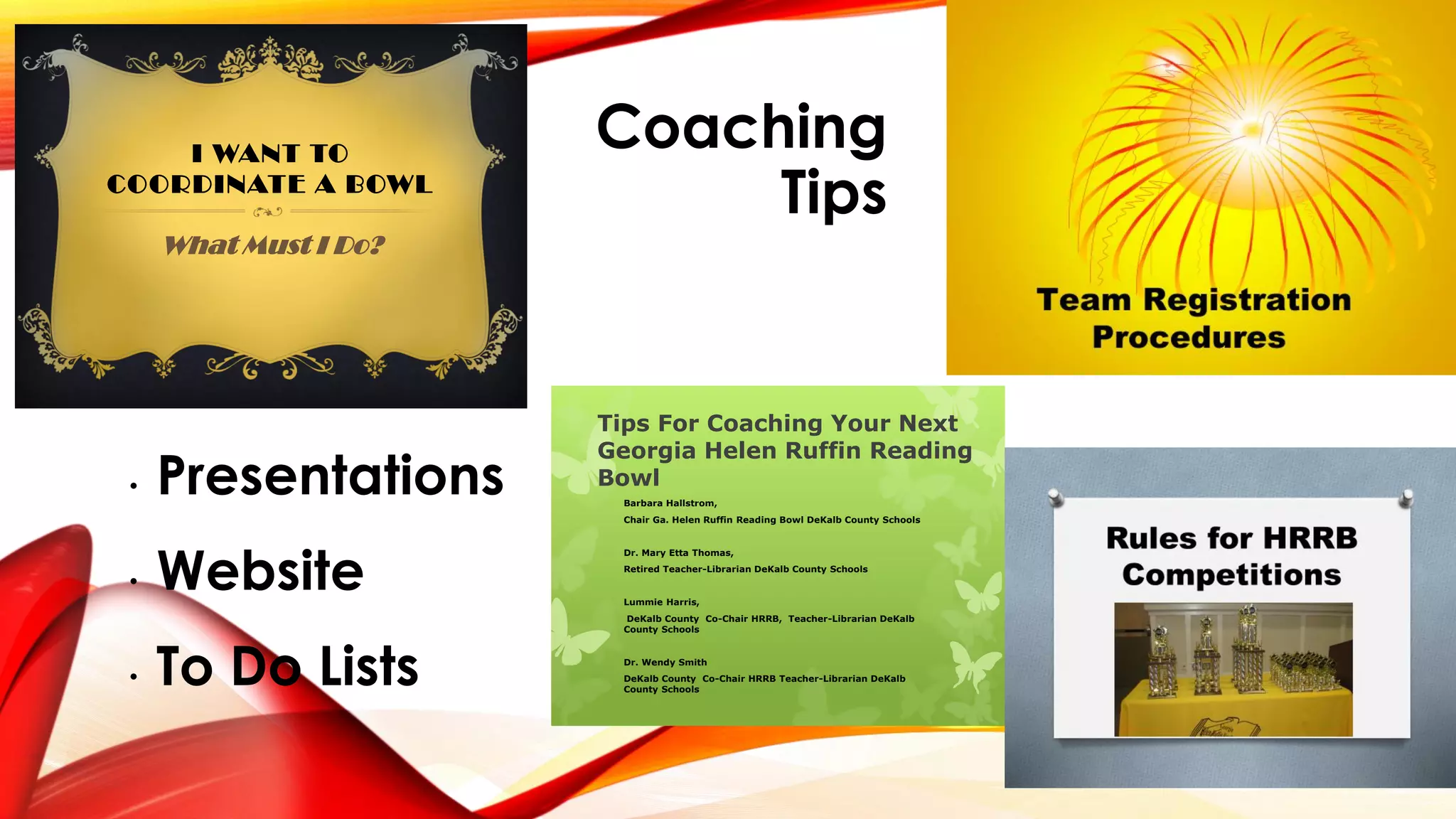 I WANT TO COORDINATE A BOWL

What Must I Do?

Coaching Tips

Team Registration Procedures

• Presentations
• Website
• To Do Lists

Tips For Coaching Your Next Georgia Helen Ruffin Reading Bowl

Barbara Hallstrom,
Chair Ga. Helen Ruffin Reading Bowl DeKalb County Schools

Dr. Mary Etta Thomas,
Retired Teacher-Librarian DeKalb County Schools

Lummie Harris,
DeKalb County Co-Chair HRRB, Teacher-Librarian DeKalb County Schools

Dr. Wendy Smith
DeKalb County Co-Chair HRRB Teacher-Librarian DeKalb County Schools

Rules for HRRB Competitions